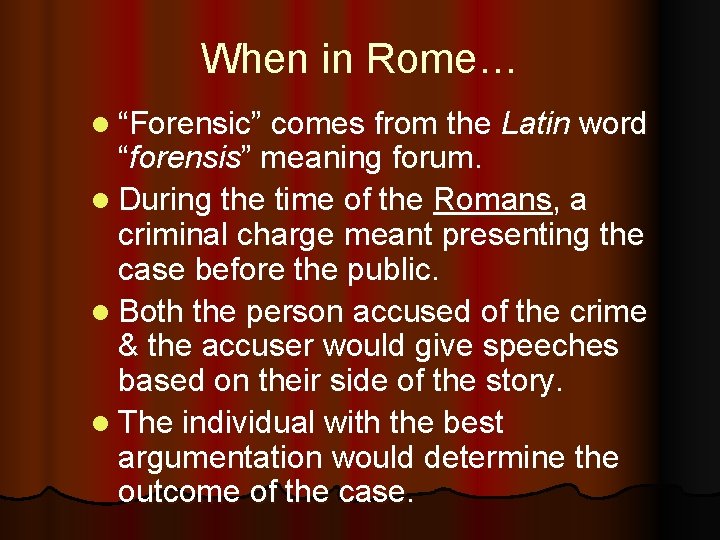 When in Rome…

- “Forensic” comes from the Latin word “forensis” meaning forum.
- During the time of the Romans, a criminal charge meant presenting the case before the public.
- Both the person accused of the crime & the accuser would give speeches based on their side of the story.
- The individual with the best argumentation would determine the outcome of the case.